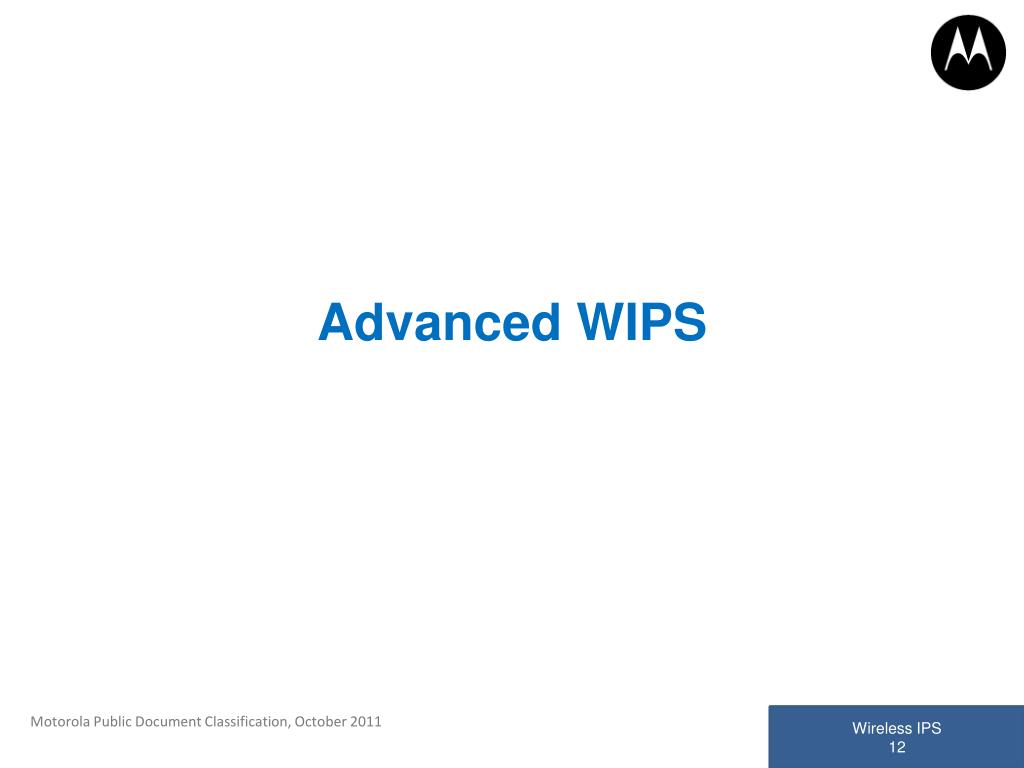 Advanced WIPS

Motorola Public Document Classification, October 2011

Wireless IPS
12